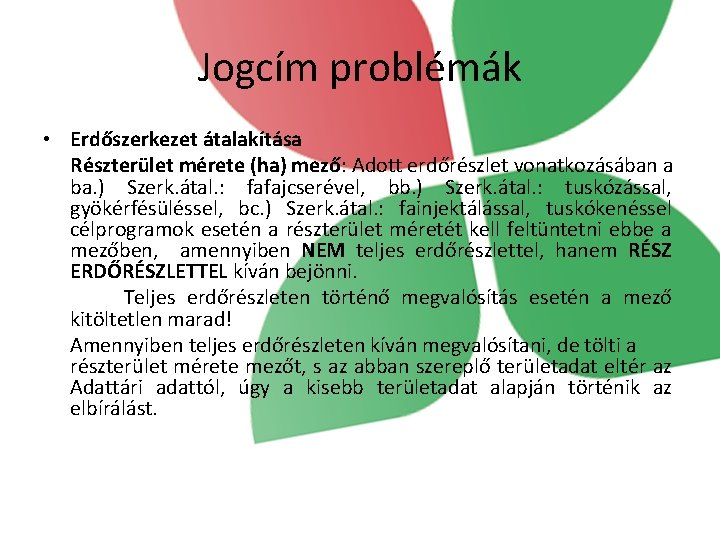 Jogcím problémák

• Erdőszerkezet átalakítása
Részterület mérete (ha) mező: Adott erdőrészlet vonatkozásában a ba.) Szerk.átal.: fafajcserével, bb.) Szerk.átal.: tuskózással, gyökérfésüléssel, bc.) Szerk.átal.: fainjektálással, tuskókenéssel célprogramok esetén a részterület méretét kell feltüntetni ebbe a mezőben, amennyiben NEM teljes erdőrészlettel, hanem RÉSZ ERDŐRÉSZLETTEL kíván bejönni.

Teljes erdőrészleten történő megvalósítás esetén a mező kitöltetlen marad!

Amennyiben teljes erdőrészleten kíván megvalósítani, de tölti a részterület mérete mezőt, s az abban szereplő területadat eltér az Adattári adattól, úgy a kisebb területadat alapján történik az elbírálást.